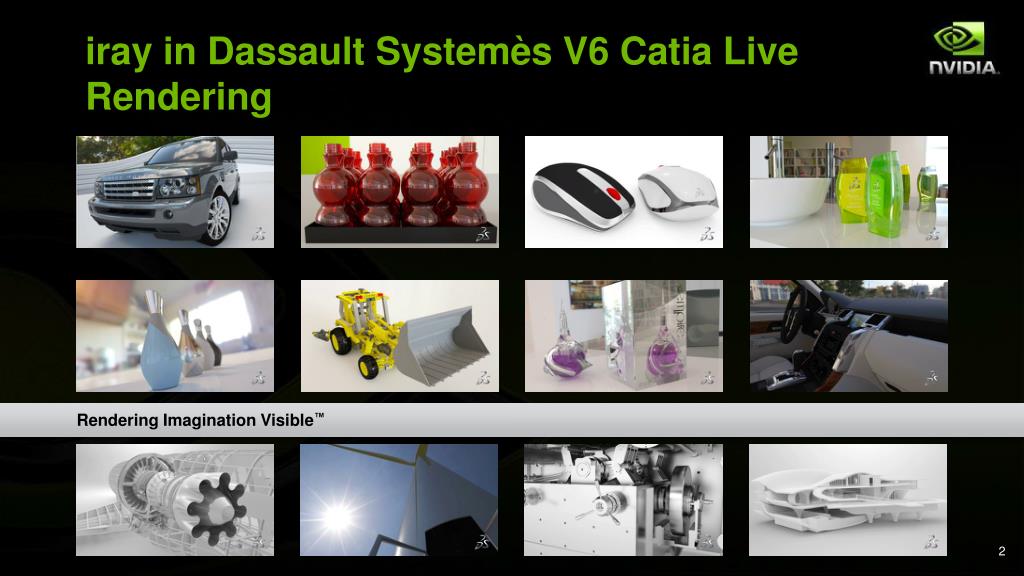 iray in Dassault Systemès V6 Catia Live Rendering

NVIDIA.

Rendering Imagination Visible™

2